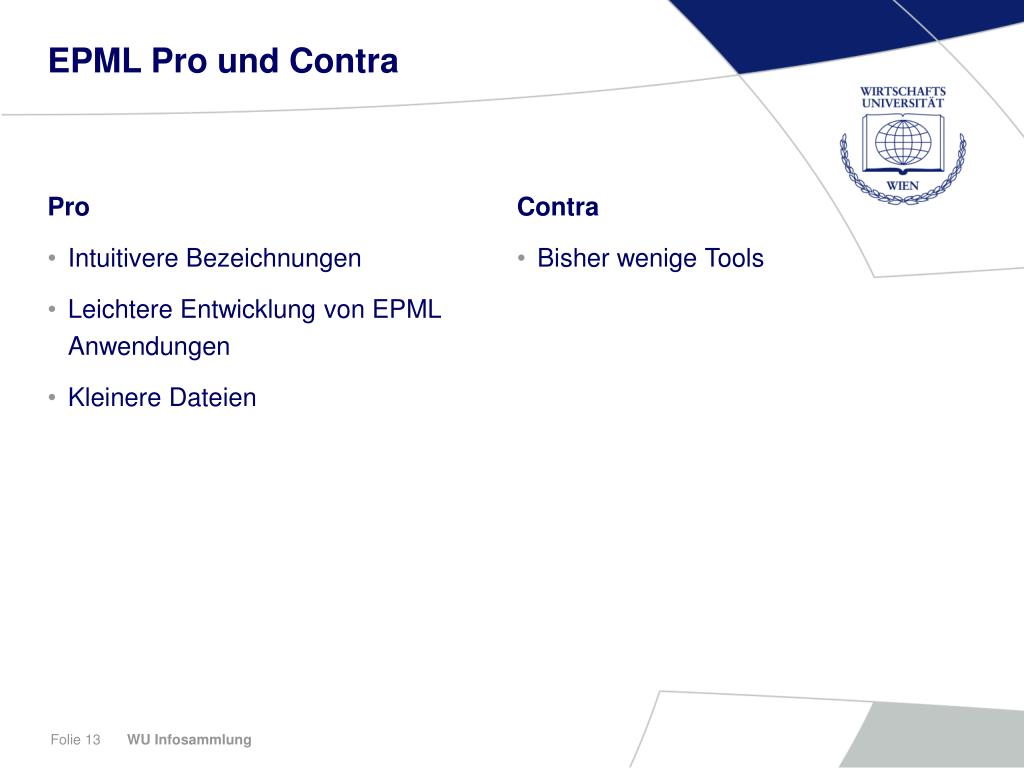 EPML Pro und Contra

WIRTSCHAFTS UNIVERSITÄT WIEN

Pro

• Intuitivere Bezeichnungen

• Leichtere Entwicklung von EPML Anwendungen

• Kleinere Dateien

Contra

• Bisher wenige Tools

Folie 13 WU Infosammlung